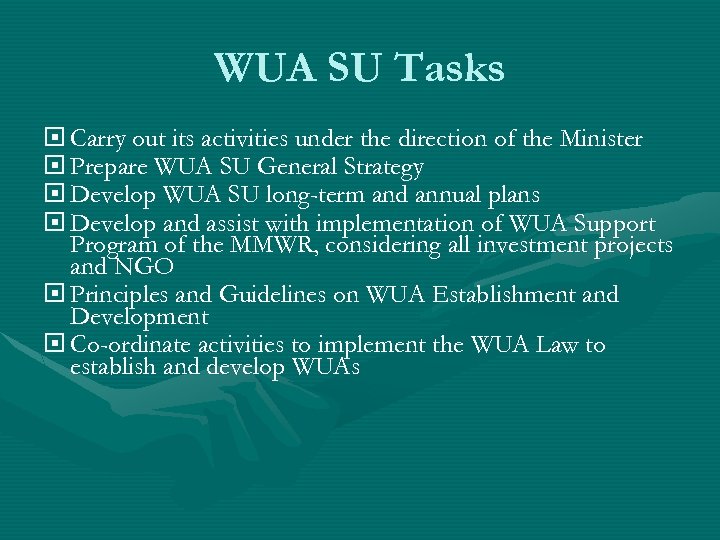 WUA SU Tasks

Carry out its activities under the direction of the Minister

Prepare WUA SU General Strategy

Develop WUA SU long-term and annual plans

Develop and assist with implementation of WUA Support Program of the MMWR, considering all investment projects and NGO

Principles and Guidelines on WUA Establishment and Development

Co-ordinate activities to implement the WUA Law to establish and develop WUAs